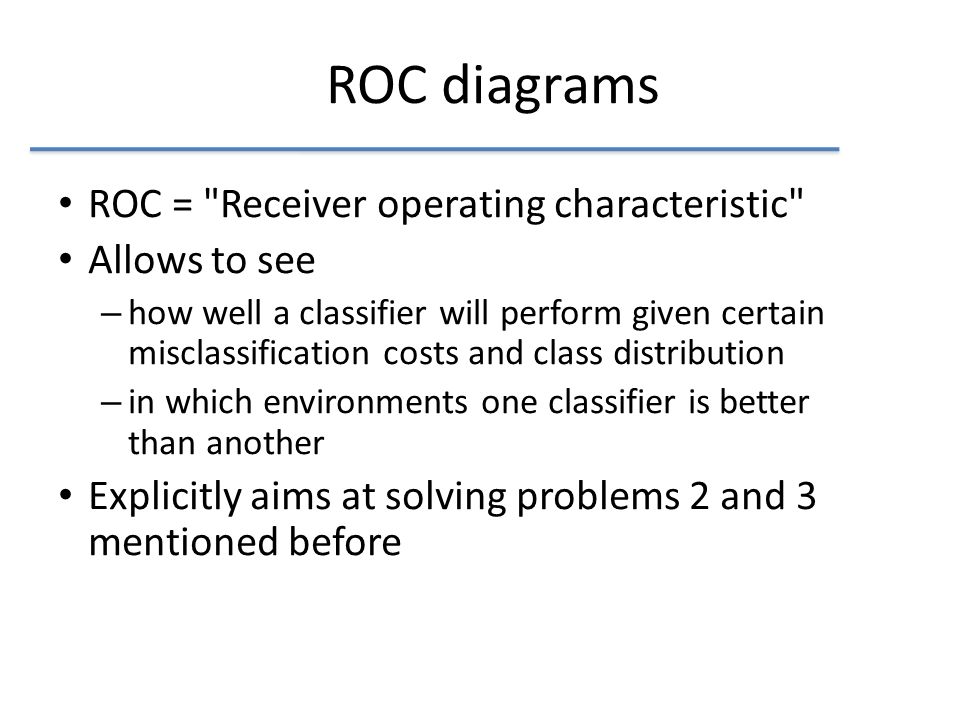 ROC diagrams

• ROC = "Receiver operating characteristic"
• Allows to see
 – how well a classifier will perform given certain misclassification costs and class distribution
 – in which environments one classifier is better than another
• Explicitly aims at solving problems 2 and 3 mentioned before